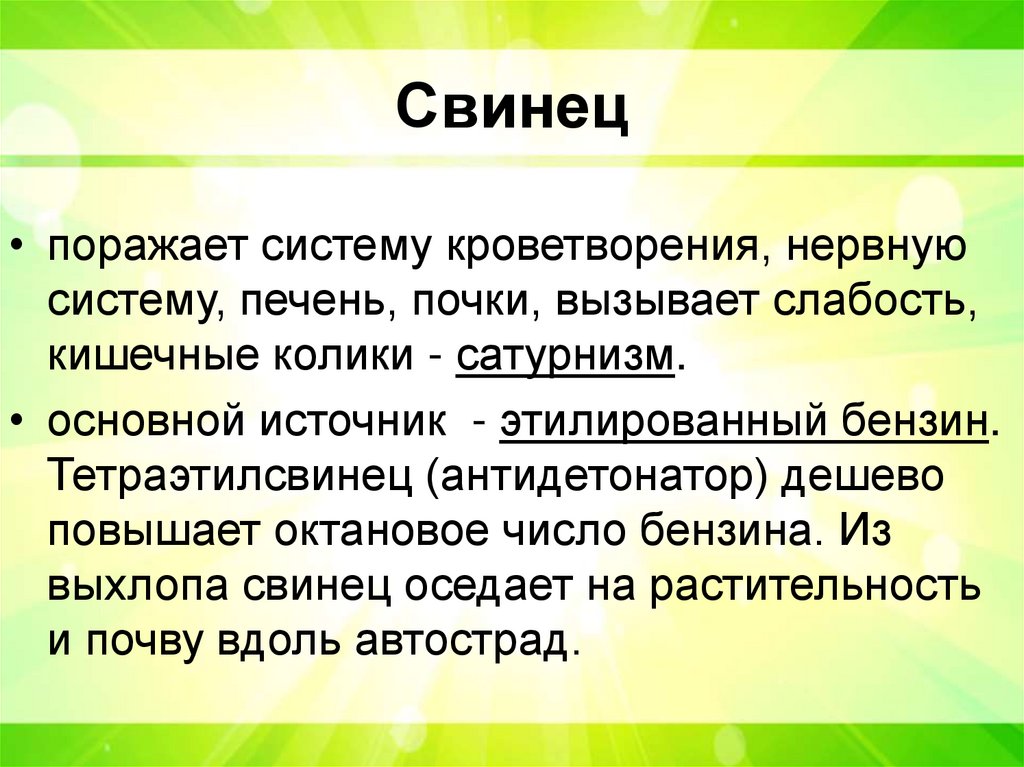 Свинец

• поражает систему кроветворения, нервную систему, печень, почки, вызывает слабость, кишечные колики - сатурнизм.

• основной источник - этилированный бензин. Тетраэтилсвинец (антидетонатор) дешево повышает октановое число бензина. Из выхлопа свинец оседает на растительность и почву вдоль автострад.